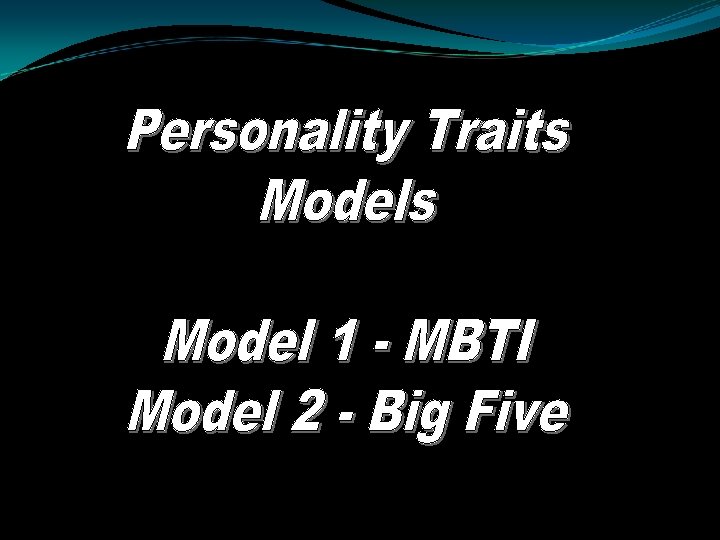 Personality Traits Models

Model 1 - MBTI
Model 2 - Big Five